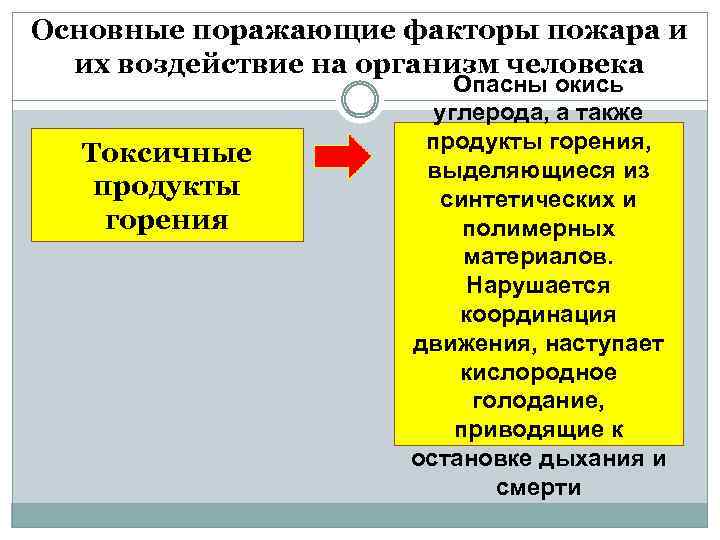 Основные поражающие факторы пожара и их воздействие на организм человека

Токсичные продукты горения

Опасны окись углерода, а также продукты горения, выделяющиеся из синтетических и полимерных материалов. Нарушается координация движения, наступает кислородное голодание, приводящие к остановке дыхания и смерти